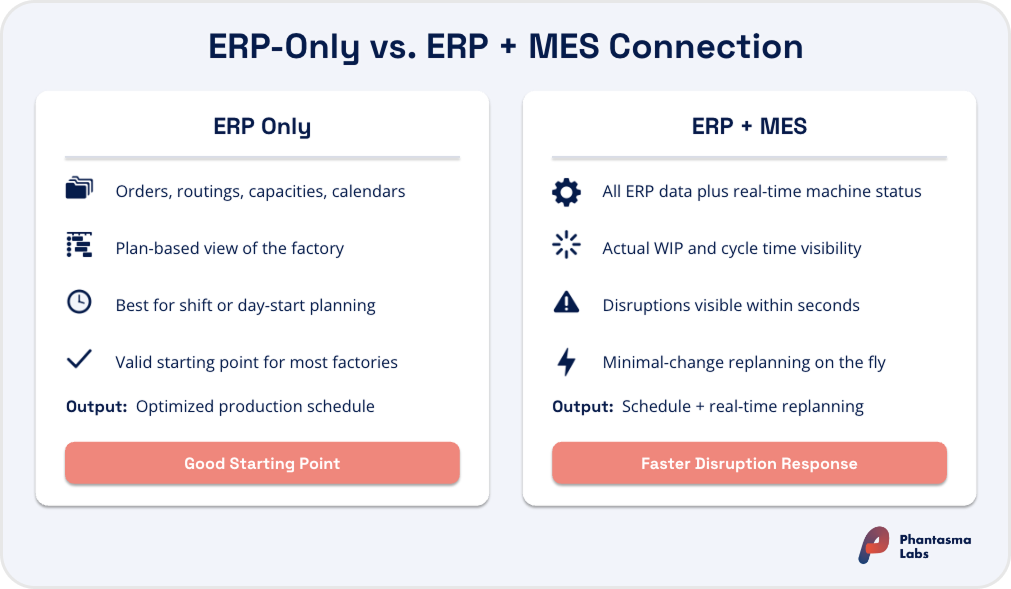 ERP-Only vs. ERP + MES Connection

ERP Only

Orders, routings, capacities, calendars

Plan-based view of the factory

Best for shift or day-start planning

Valid starting point for most factories

Output: Optimized production schedule

Good Starting Point

ERP + MES

All ERP data plus real-time machine status

Actual WIP and cycle time visibility

Disruptions visible within seconds

Minimal-change replanning on the fly

Output: Schedule + real-time replanning

Faster Disruption Response

Phantasma Labs